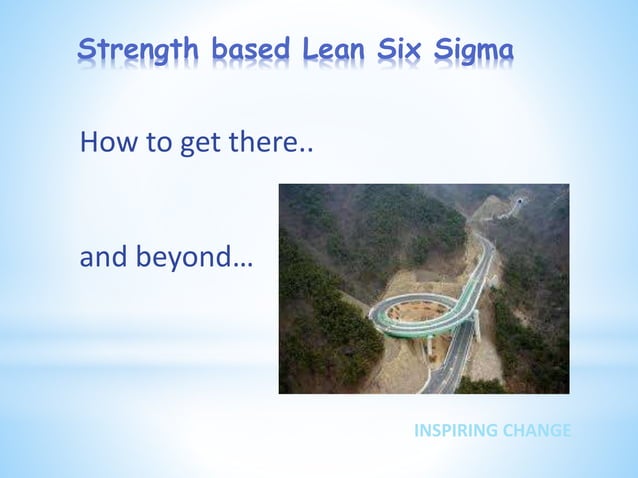 Strength based Lean Six Sigma

How to get there..

and beyond…

INSPIRING CHANGE